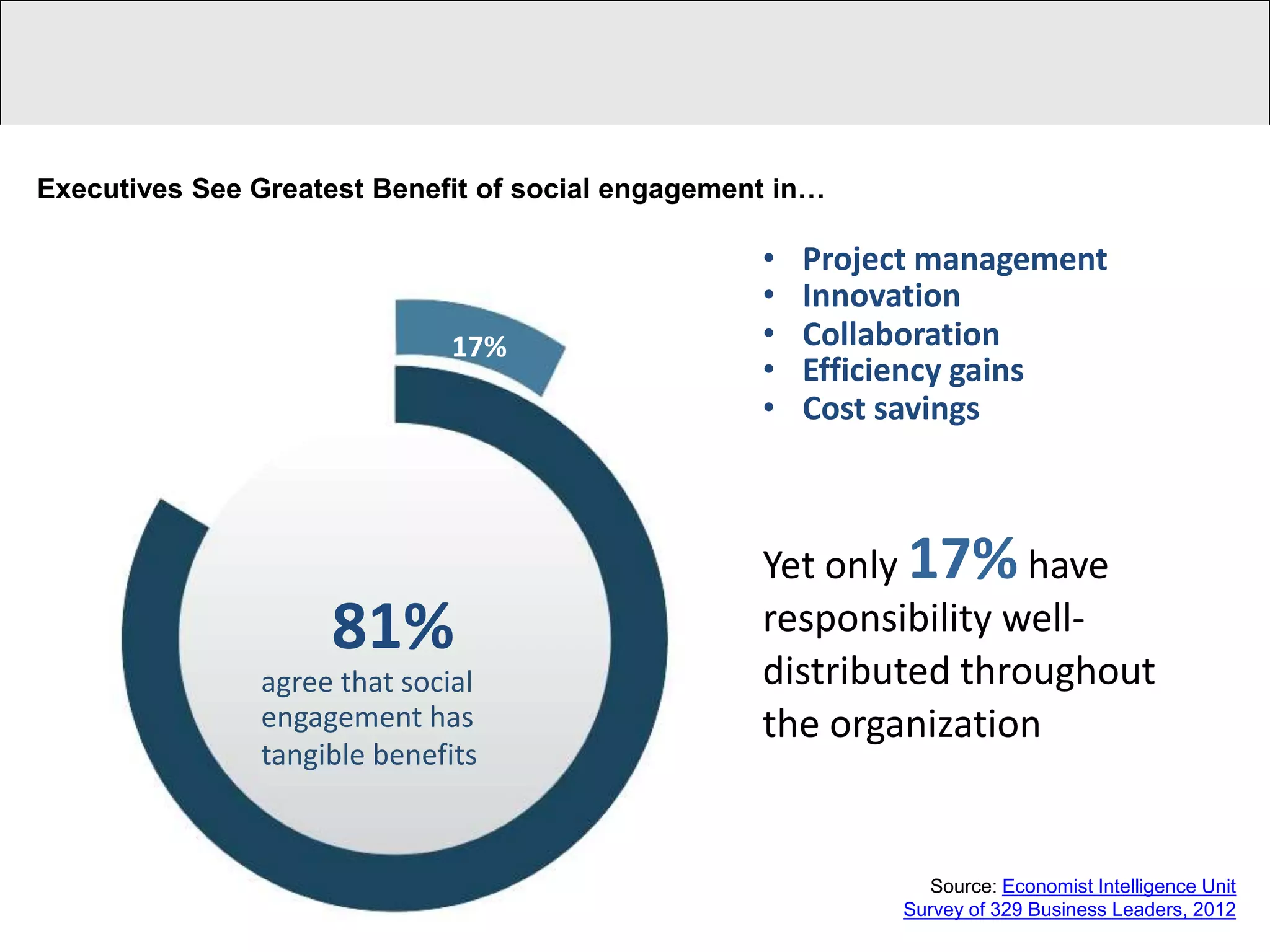 Executives See Greatest Benefit of social engagement in…

17%

81%
agree that social engagement has tangible benefits

• Project management
• Innovation
• Collaboration
• Efficiency gains
• Cost savings

Yet only 17% have responsibility well-distributed throughout the organization

Source: Economist Intelligence Unit Survey of 329 Business Leaders, 2012